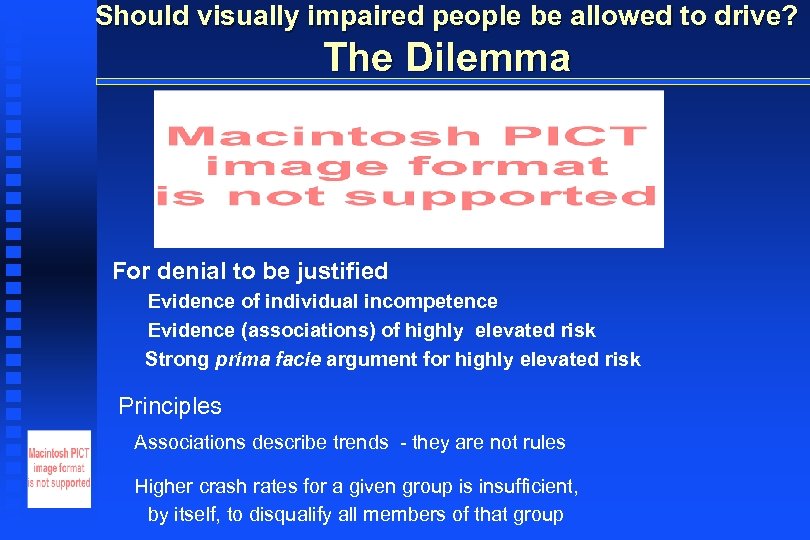 Should visually impaired people be allowed to drive?
The Dilemma

Macintosh PICT image format is not supported

For denial to be justified

Evidence of individual incompetence

Evidence (associations) of highly elevated risk

Strong prima facie argument for highly elevated risk

Principles

Associations describe trends - they are not rules

Higher crash rates for a given group is insufficient, by itself, to disqualify all members of that group

Macintosh PICT image format is not supported